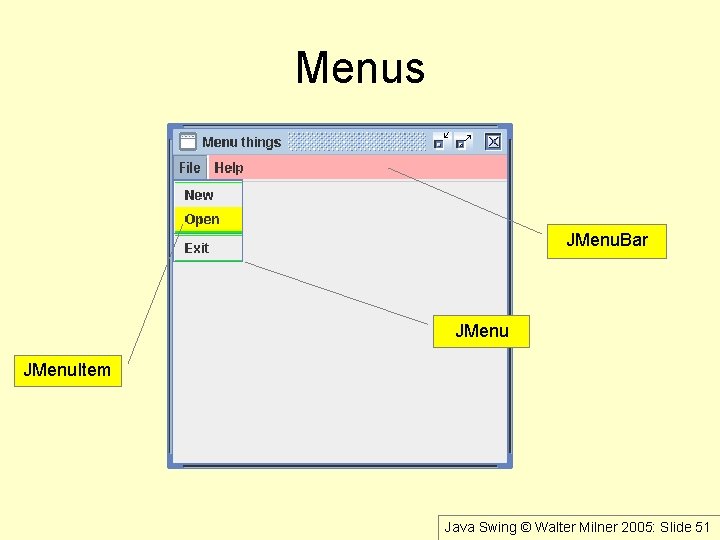 Menus

Menu things

File Help

New

Open

Exit

JMenuBar

JMenu

JMenuItem

Java Swing © Walter Milner 2005: Slide 51